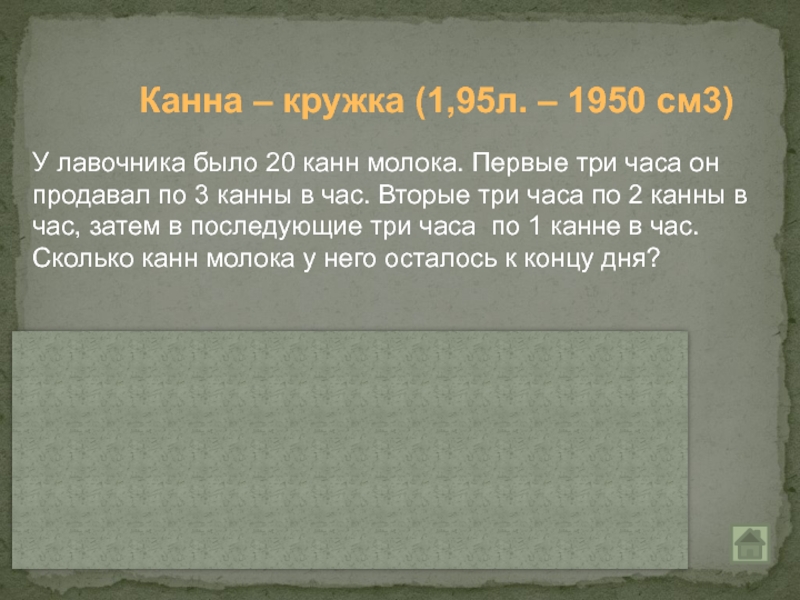 Канна – кружка (1,95л. – 1950 см3)

У лавочника было 20 канн молока. Первые три часа он продавал по 3 канны в час. Вторые три часа по 2 канны в час, затем в последующие три часа  по 1 канне в час. Сколько канн молока у него осталось к концу дня?